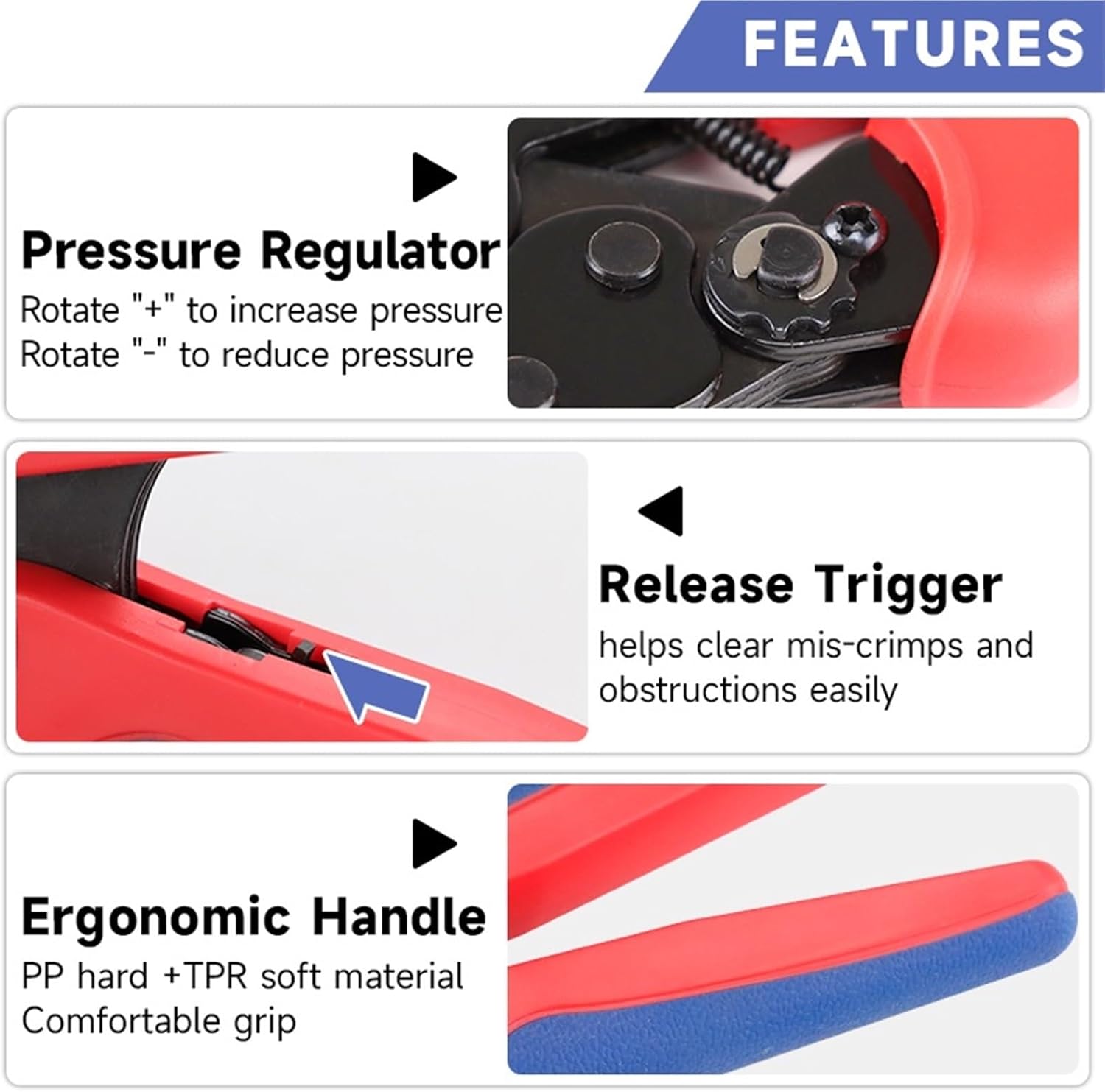 FEATURES

Pressure Regulator
Rotate "+" to increase pressure
Rotate "-" to reduce pressure

Release Trigger
helps clear mis-crimps and obstructions easily

Ergonomic Handle
PP hard +TPR soft material
Comfortable grip